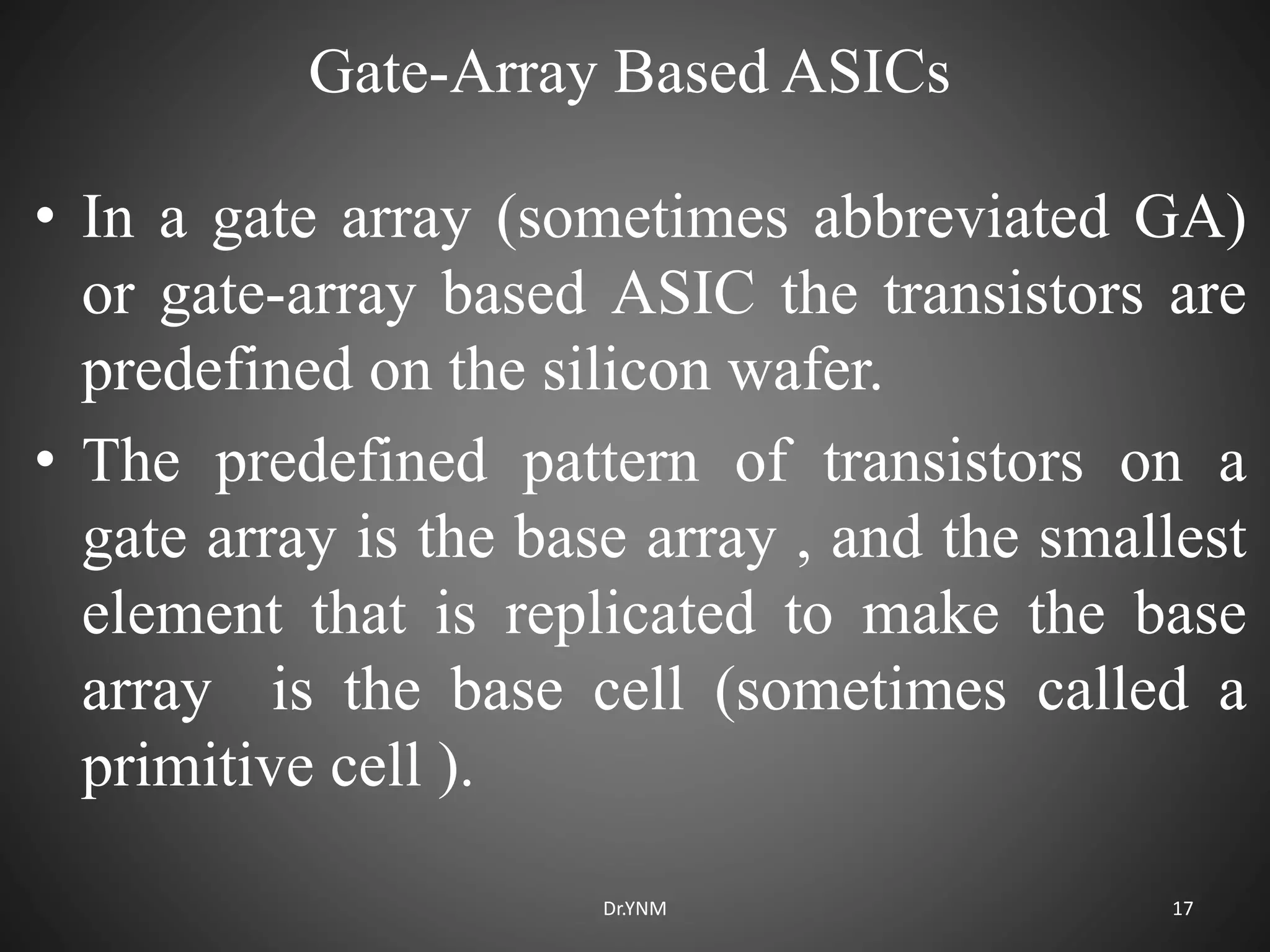 Gate-Array Based ASICs

• In a gate array (sometimes abbreviated GA) or gate-array based ASIC the transistors are predefined on the silicon wafer.

• The predefined pattern of transistors on a gate array is the base array , and the smallest element that is replicated to make the base array is the base cell (sometimes called a primitive cell ).

Dr.YNM

17